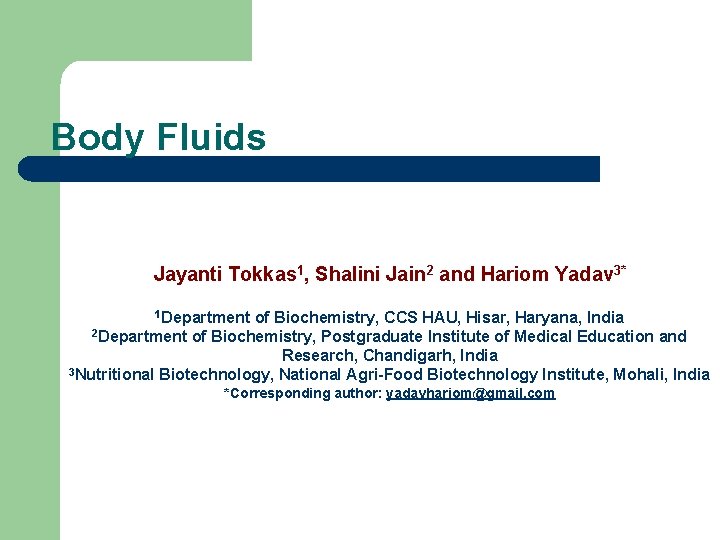 Body Fluids

Jayanti Tokkas$^1$, Shalini Jain$^2$ and Hariom Yadav$^{3*}$

$^1$Department of Biochemistry, CCS HAU, Hisar, Haryana, India
$^2$Department of Biochemistry, Postgraduate Institute of Medical Education and Research, Chandigarh, India
$^3$Nutritional Biotechnology, National Agri-Food Biotechnology Institute, Mohali, India
*Corresponding author: yadavhariom@gmail.com